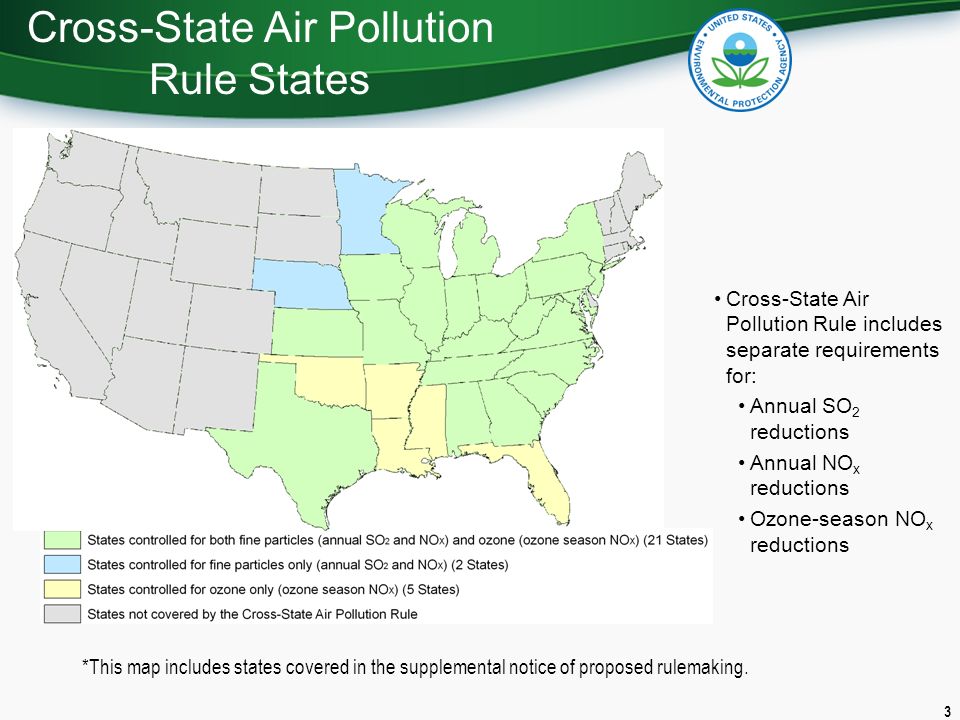 Cross-State Air Pollution Rule States

UNITED STATES ENVIRONMENTAL PROTECTION AGENCY

• Cross-State Air Pollution Rule includes separate requirements for:
• Annual $SO_2$ reductions
• Annual $NO_x$ reductions
• Ozone-season $NO_x$ reductions

States controlled for both fine particles (annual $SO_2$ and $NO_X$) and ozone (ozone season $NO_X$) (21 States)
States controlled for fine particles only (annual $SO_2$ and $NO_X$) (2 States)
States controlled for ozone only (ozone season $NO_X$) (5 States)
States not covered by the Cross-State Air Pollution Rule

*This map includes states covered in the supplemental notice of proposed rulemaking.

3